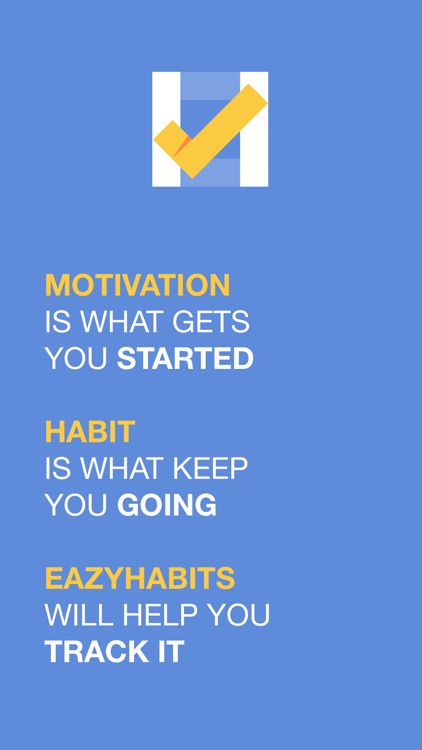 MOTIVATION
IS WHAT GETS
YOU STARTED

HABIT
IS WHAT KEEP
YOU GOING

EAZYHABITS
WILL HELP YOU
TRACK IT